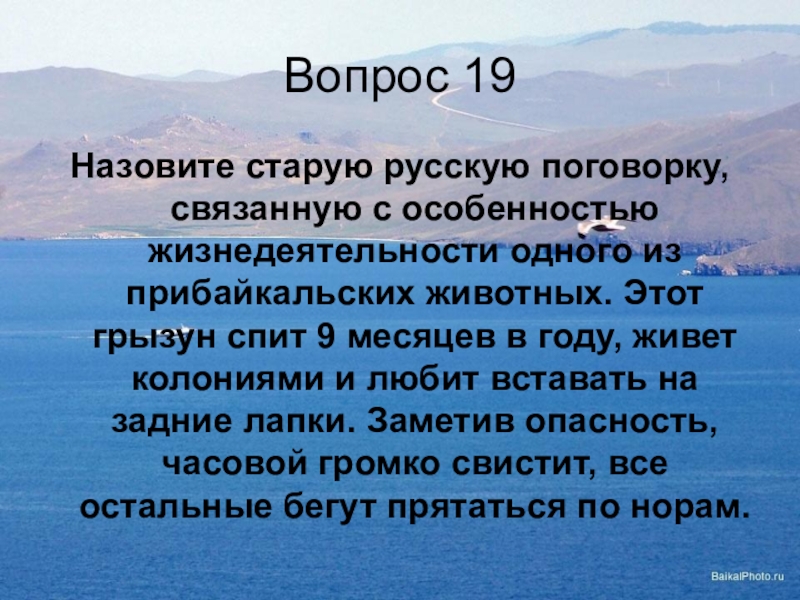 Вопрос 19

Назовите старую русскую поговорку, связанную с особенностью жизнедеятельности одного из прибайкальских животных. Этот грызун спит 9 месяцев в году, живет колониями и любит вставать на задние лапки. Заметив опасность, часовой громко свистит, все остальные бегут прятаться по норам.

BaikalPhoto.ru